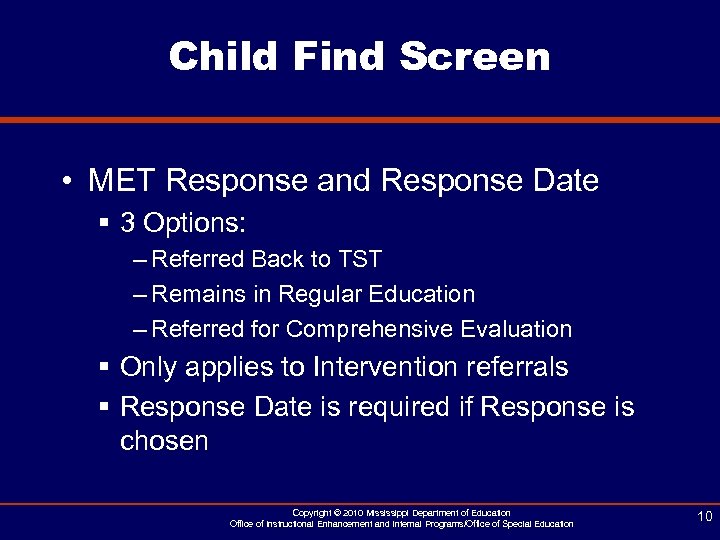 Child Find Screen

• MET Response and Response Date
 ▪ 3 Options:
  – Referred Back to TST
  – Remains in Regular Education
  – Referred for Comprehensive Evaluation
 ▪ Only applies to Intervention referrals
 ▪ Response Date is required if Response is chosen

Copyright © 2010 Mississippi Department of Education
Office of Instructional Enhancement and Internal Programs/Office of Special Education

10